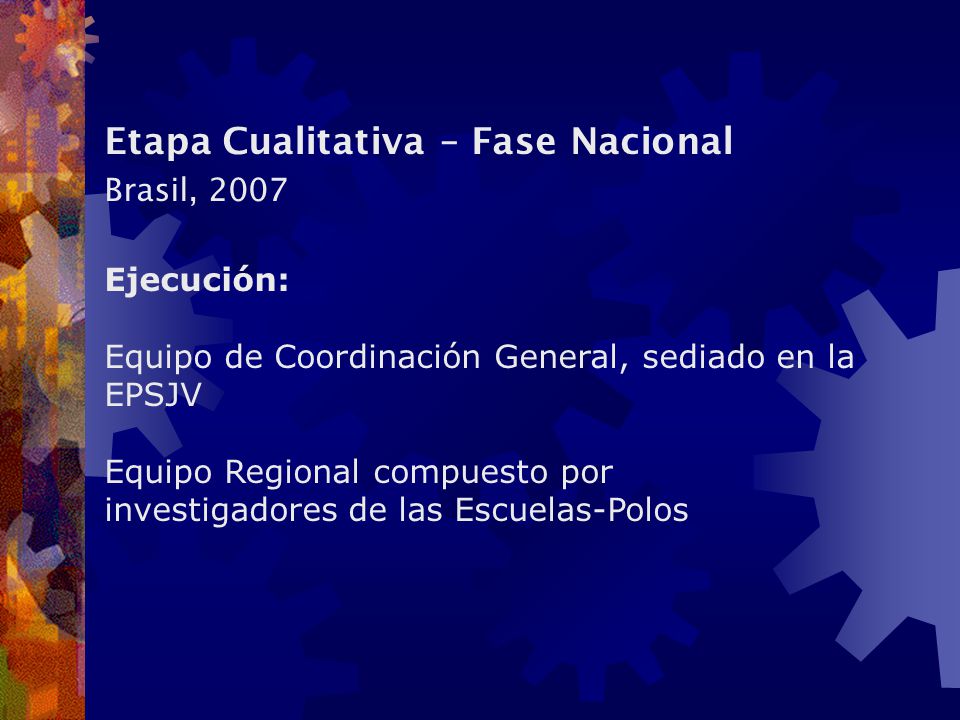 Etapa Cualitativa – Fase Nacional
Brasil, 2007

Ejecución:

Equipo de Coordinación General, sediado en la EPSJV

Equipo Regional compuesto por investigadores de las Escuelas-Polos